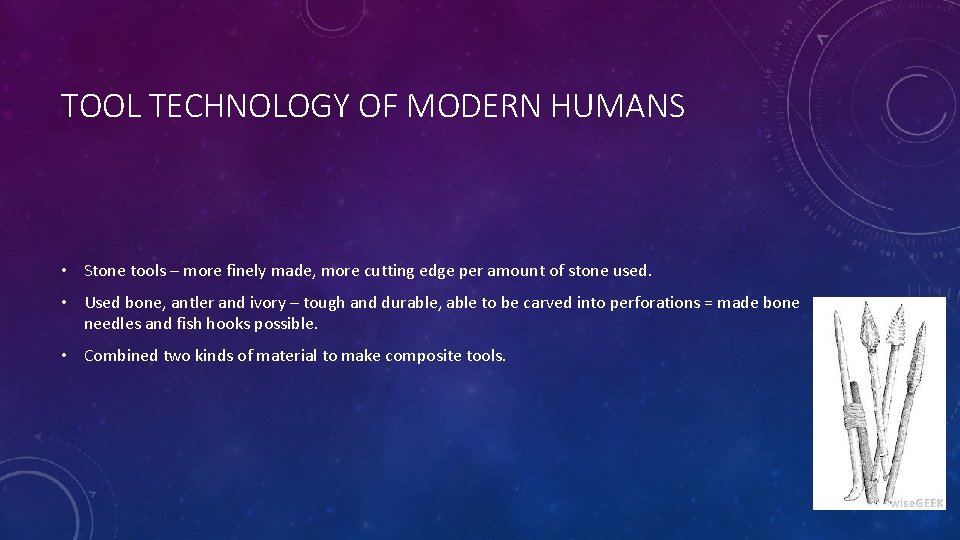 TOOL TECHNOLOGY OF MODERN HUMANS

• Stone tools – more finely made, more cutting edge per amount of stone used.

• Used bone, antler and ivory – tough and durable, able to be carved into perforations = made bone needles and fish hooks possible.

• Combined two kinds of material to make composite tools.

wiseGEEK